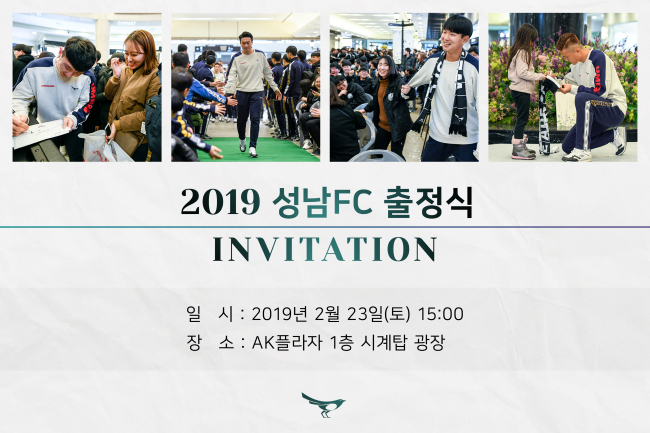 2019 성남FC 출정식

INVITATION

일 시 : 2019년 2월 23일(토) 15:00
장 소 : AK플라자 1층 시계탑 광장